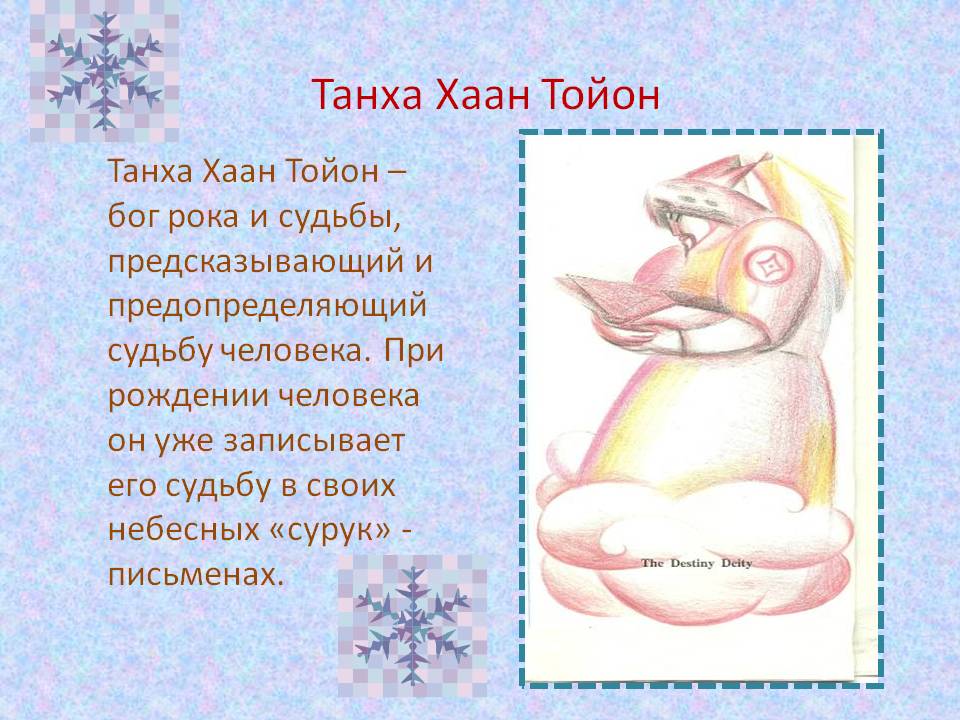 Танха Хаан Тойон

Танха Хаан Тойон – бог рока и судьбы, предсказывающий и предопределяющий судьбу человека. При рождении человека он уже записывает его судьбу в своих небесных «сурук» - письменах.

The Destiny Deity